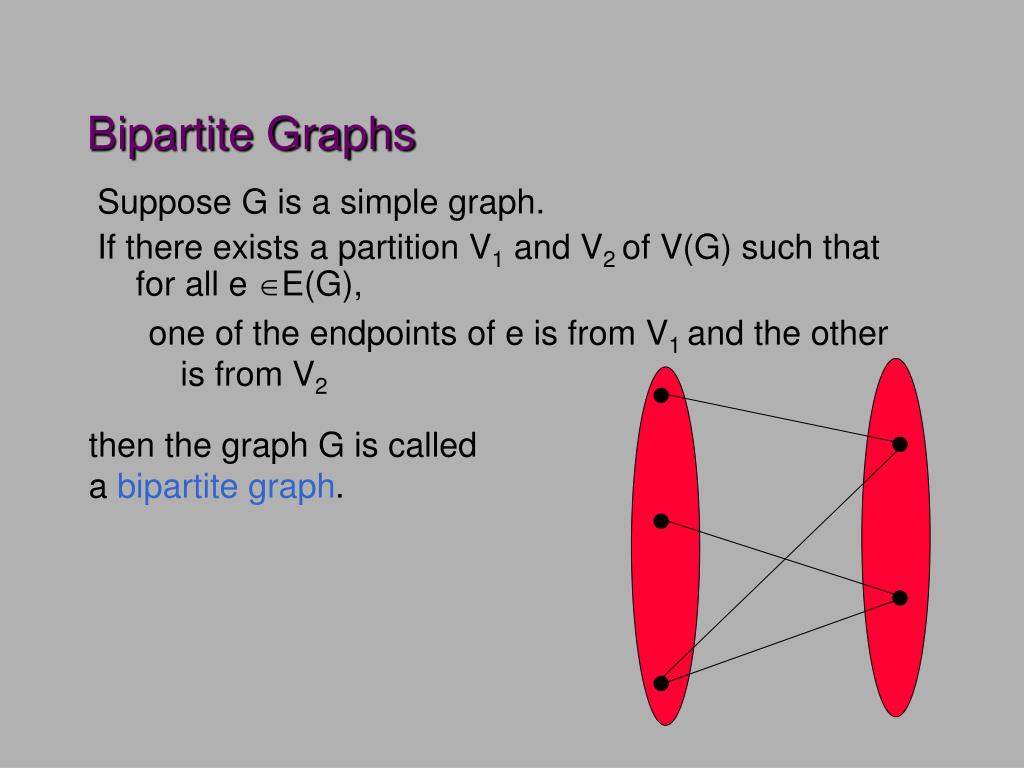 Bipartite Graphs

Suppose G is a simple graph.

If there exists a partition $V_1$ and $V_2$ of V(G) such that for all e $\in$E(G),

one of the endpoints of e is from $V_1$ and the other is from $V_2$

then the graph G is called a bipartite graph.